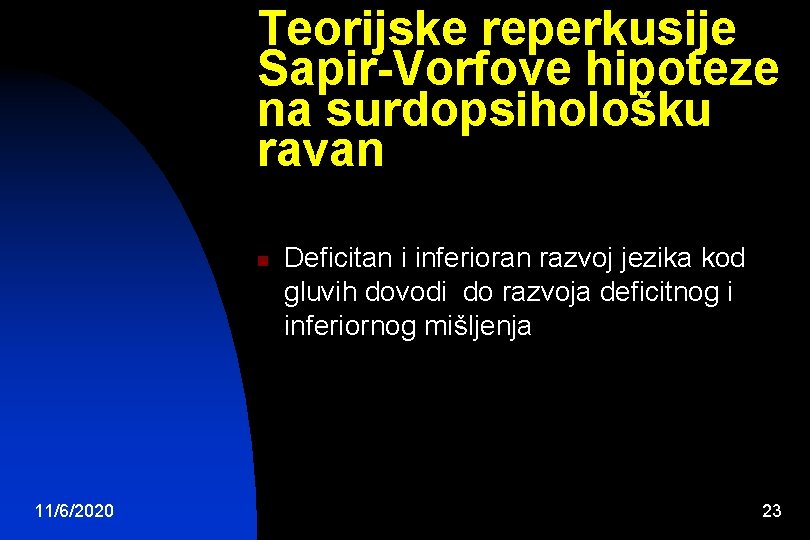 Teorijske reperkusije Sapir-Vorfove hipoteze na surdopsihološku ravan

Deficitan i inferioran razvoj jezika kod gluvih dovodi do razvoja deficitnog i inferiornog mišljenja

11/6/2020

23